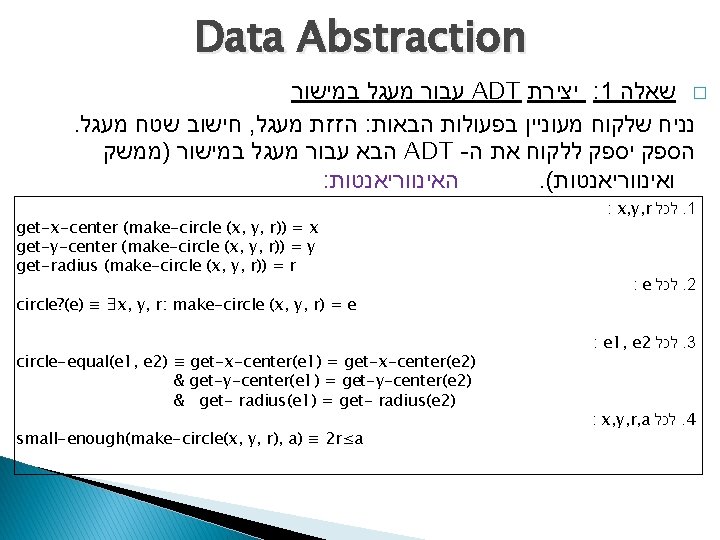 Data Abstraction

שאלה 1: יצירת ADT עבור מעגל במישור

נניח שלקוח מעוניין בפעולות הבאות: הזזת מעגל, חישוב שטח מעגל. הספק יספק ללקוח את ה- ADT הבא עבור מעגל במישור (ממשק ואינווריאנטות). האינווריאנטות:

1. לכל x,y,r :
get-x-center (make-circle (x, y, r)) = x
get-y-center (make-circle (x, y, r)) = y
get-radius (make-circle (x, y, r)) = r

2. לכל e :
circle?(e) ≡ ∃x, y, r: make-circle (x, y, r) = e

3. לכל e1, e2 :
circle-equal(e1, e2) ≡ get-x-center(e1) = get-x-center(e2)
& get-y-center(e1) = get-y-center(e2)
& get- radius(e1) = get- radius(e2)

4. לכל x,y,r,a :
small-enough(make-circle(x, y, r), a) ≡ 2r≤a